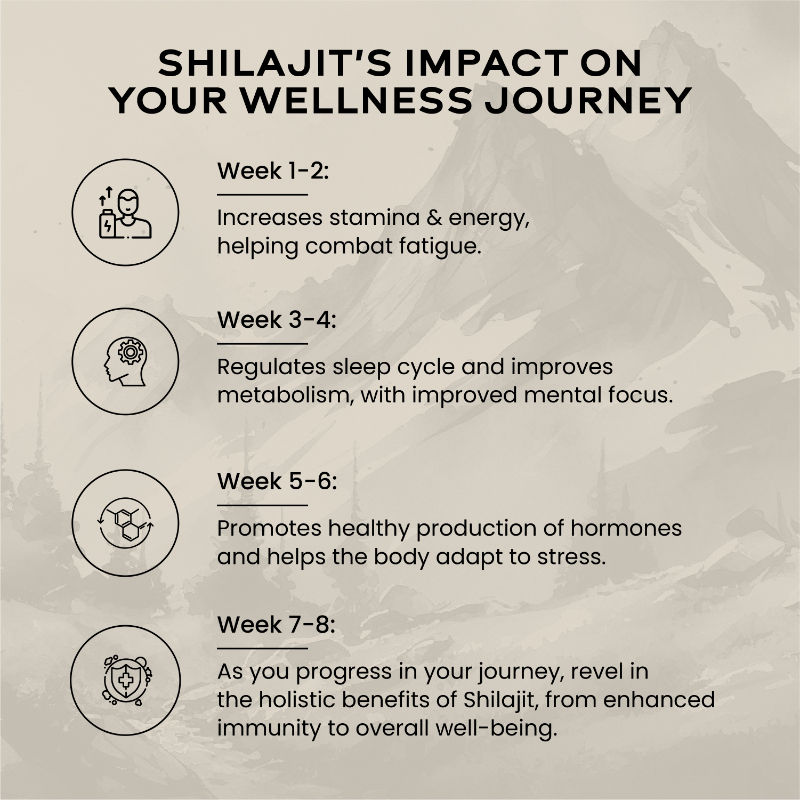 SHILAJIT'S IMPACT ON YOUR WELLNESS JOURNEY

Week 1-2:

Increases stamina & energy, helping combat fatigue.

Week 3-4:

Regulates sleep cycle and improves metabolism, with improved mental focus.

Week 5-6:

Promotes healthy production of hormones and helps the body adapt to stress.

Week 7-8:

As you progress in your journey, revel in the holistic benefits of Shilajit, from enhanced immunity to overall well-being.